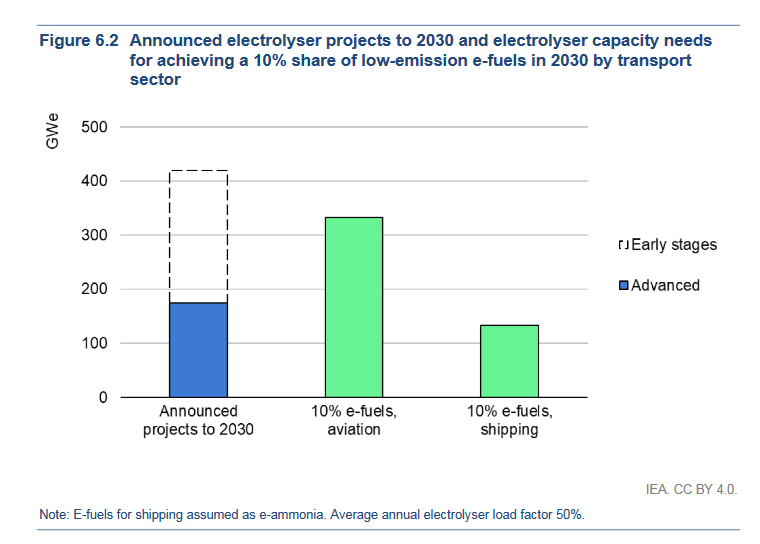 Figure 6.2 Announced electrolyser projects to 2030 and electrolyser capacity needs for achieving a 10% share of low-emission e-fuels in 2030 by transport sector

GWe

500
400
300
200
100
0

Announced projects to 2030
10% e-fuels, aviation
10% e-fuels, shipping

Early stages
Advanced

IEA. CC BY 4.0.

Note: E-fuels for shipping assumed as e-ammonia. Average annual electrolyser load factor 50%.